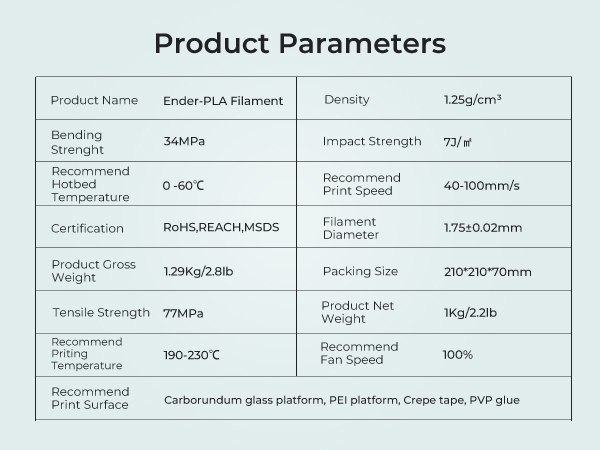 Product Parameters

| Product Name | Ender-PLA Filament | Density | 1.25g/cm³ |
|---|---|---|---|
| Bending Strenght | 34MPa | Impact Strength | 7J/㎡ |
| Recommend Hotbed Temperature | 0 -60℃ | Recommend Print Speed | 40-100mm/s |
| Certification | RoHS,REACH,MSDS | Filament Diameter | 1.75±0.02mm |
| Product Gross Weight | 1.29Kg/2.8lb | Packing Size | 210*210*70mm |
| Tensile Strength | 77MPa | Product Net Weight | 1Kg/2.2lb |
| Recommend Priting Temperature | 190-230℃ | Recommend Fan Speed | 100% |
| Recommend Print Surface | Carborundum glass platform, PEI platform, Crepe tape, PVP glue | | |